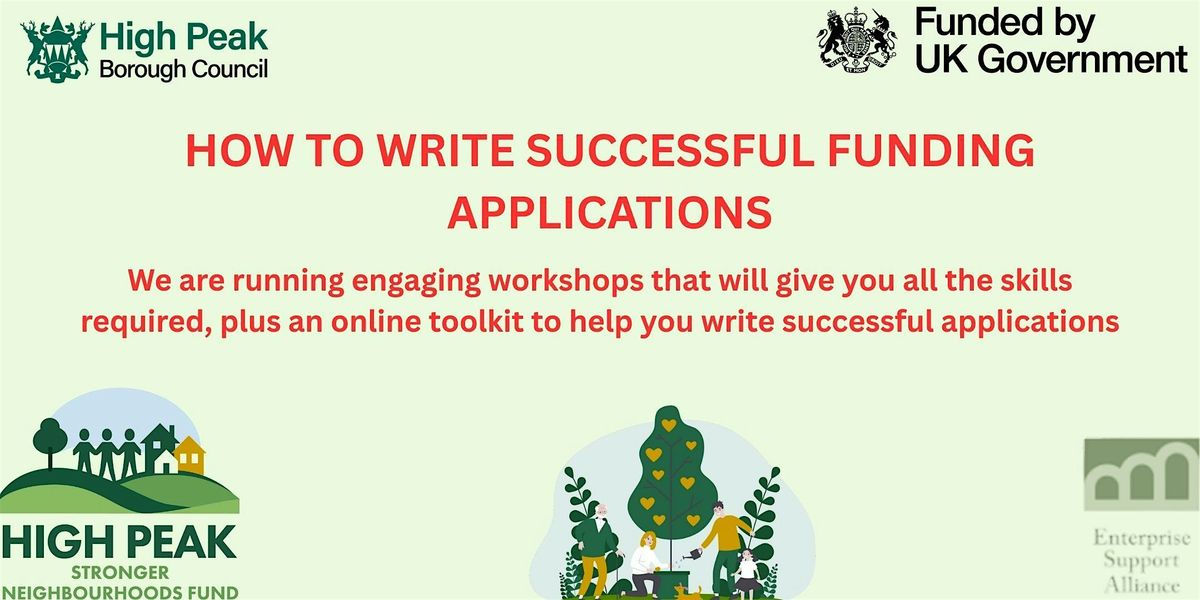 High Peak
Borough Council

Funded by
UK Government

HOW TO WRITE SUCCESSFUL FUNDING APPLICATIONS

We are running engaging workshops that will give you all the skills required, plus an online toolkit to help you write successful applications

HIGH PEAK
STRONGER
NEIGHBOURHOODS FUND

Enterprise
Support
Alliance